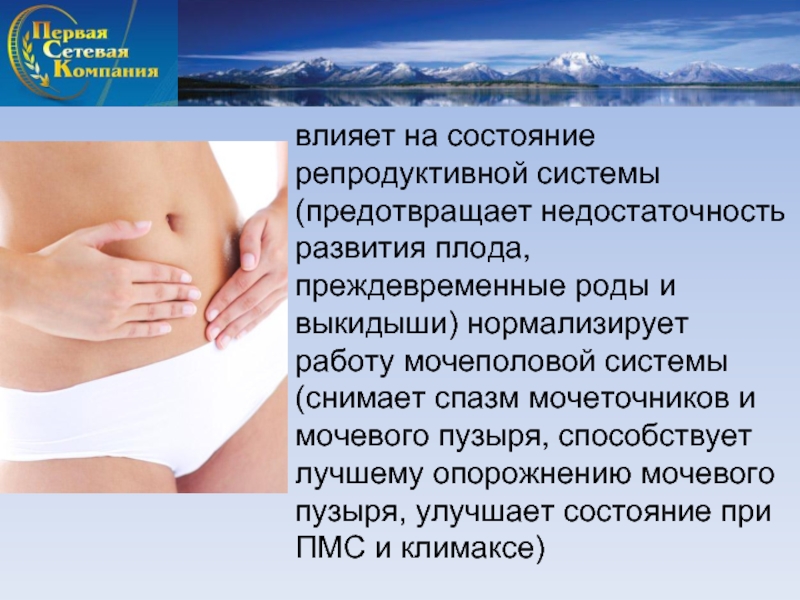 Первая Сетевая Компания

влияет на состояние репродуктивной системы (предотвращает недостаточность развития плода, преждевременные роды и выкидыши) нормализирует работу мочеполовой системы (снимает спазм мочеточников и мочевого пузыря, способствует лучшему опорожнению мочевого пузыря, улучшает состояние при ПМС и климаксе)